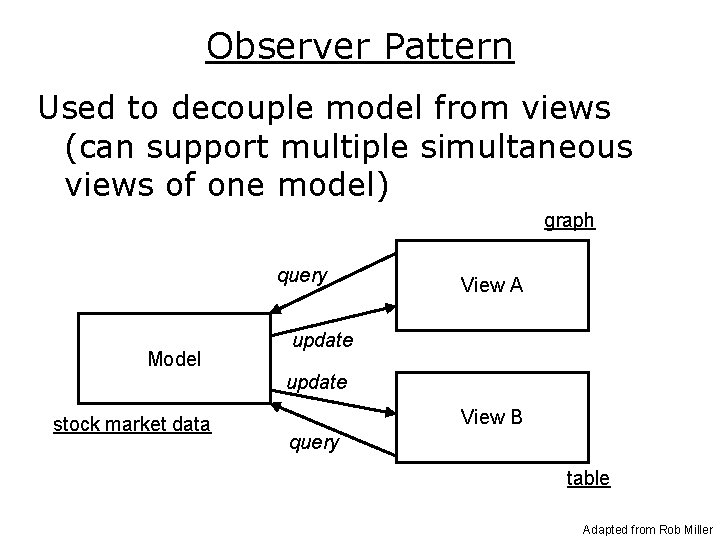 Observer Pattern

Used to decouple model from views (can support multiple simultaneous views of one model)

graph

query

View A

update

Model

update

View B

stock market data

query

table

Adapted from Rob Miller